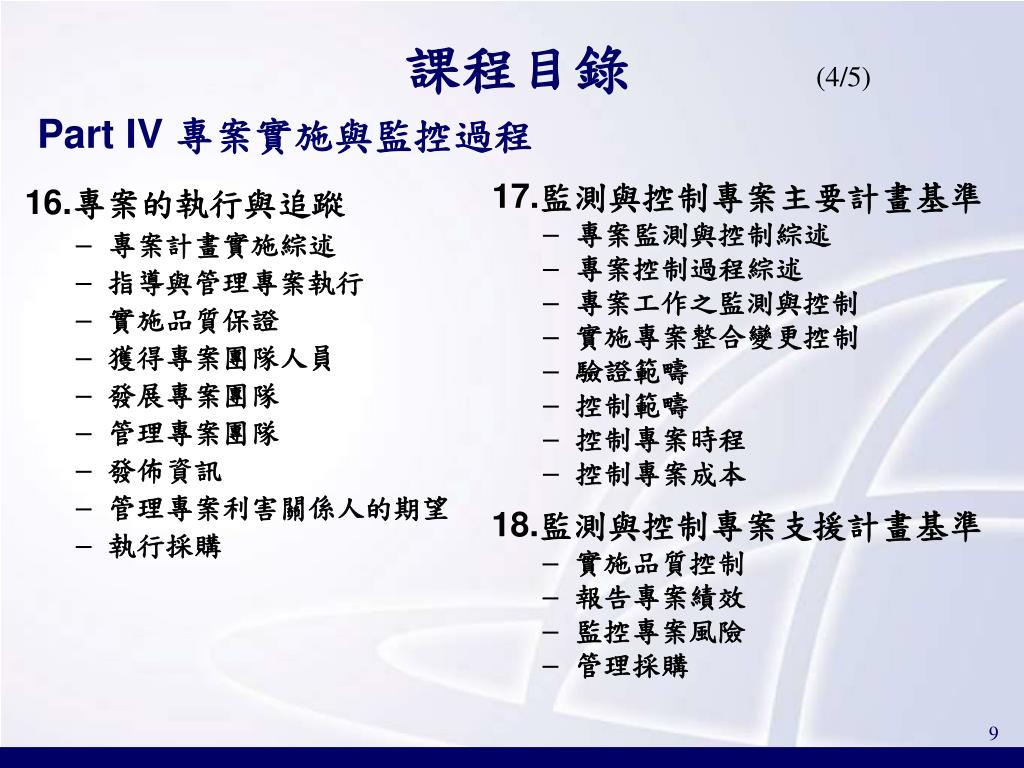 課程目錄 (4/5)

Part IV 專案實施與監控過程

16.專案的執行與追蹤
– 專案計畫實施綜述
– 指導與管理專案執行
– 實施品質保證
– 獲得專案團隊人員
– 發展專案團隊
– 管理專案團隊
– 發佈資訊
– 管理專案利害關係人的期望
– 執行採購

17.監測與控制專案主要計畫基準
– 專案監測與控制綜述
– 專案控制過程綜述
– 專案工作之監測與控制
– 實施專案整合變更控制
– 驗證範疇
– 控制範疇
– 控制專案時程
– 控制專案成本

18.監測與控制專案支援計畫基準
– 實施品質控制
– 報告專案績效
– 監控專案風險
– 管理採購

9